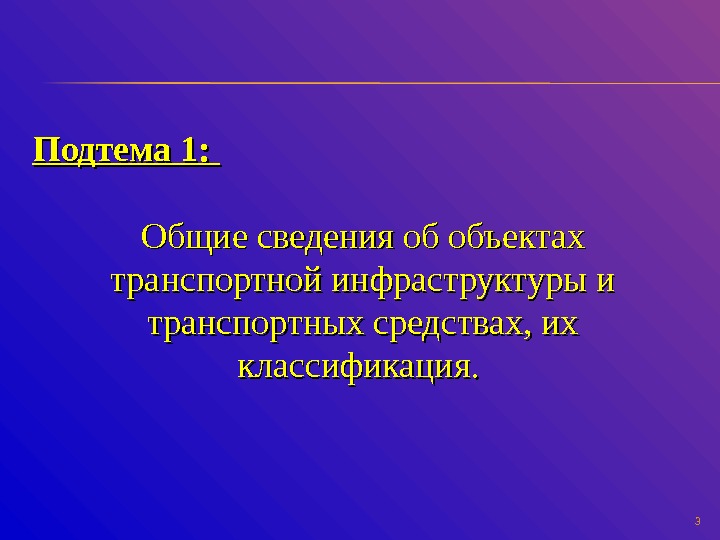 Подтема 1:

Общие сведения об объектах транспортной инфраструктуры и транспортных средствах, их классификация.

3